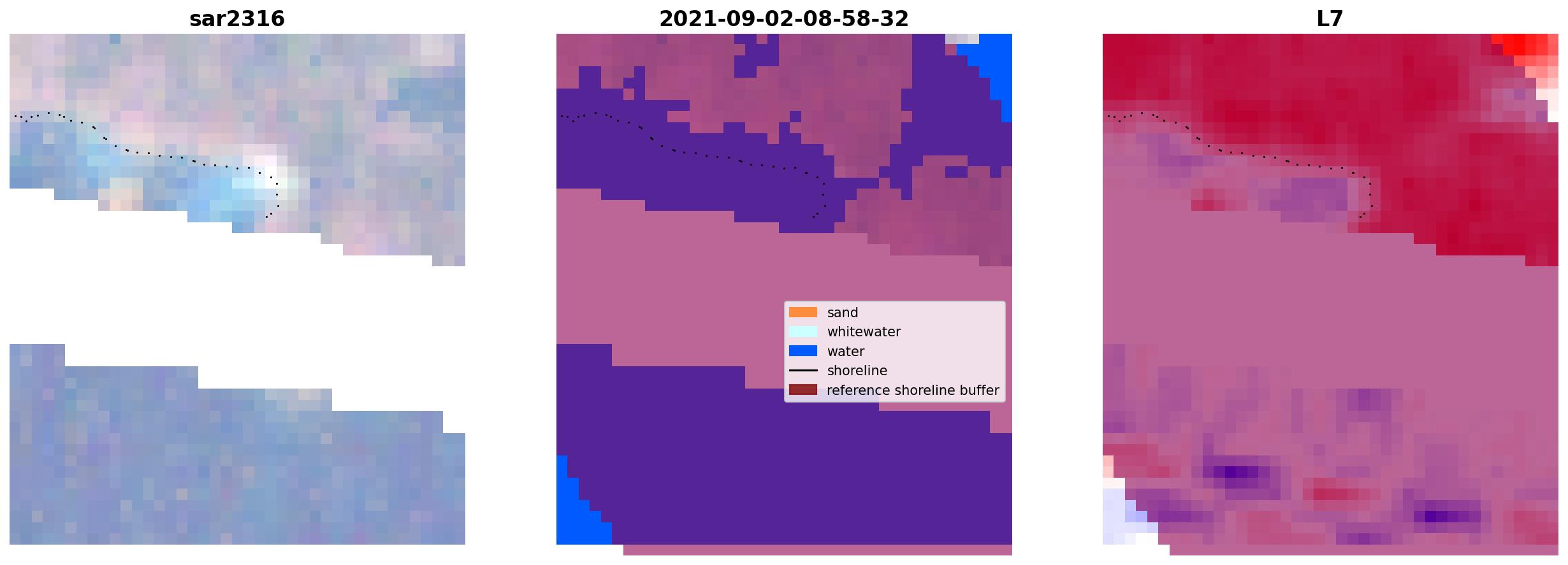 sar2316

2021-09-02-08-58-32

sand
whitewater
water
shoreline
reference shoreline buffer

L7